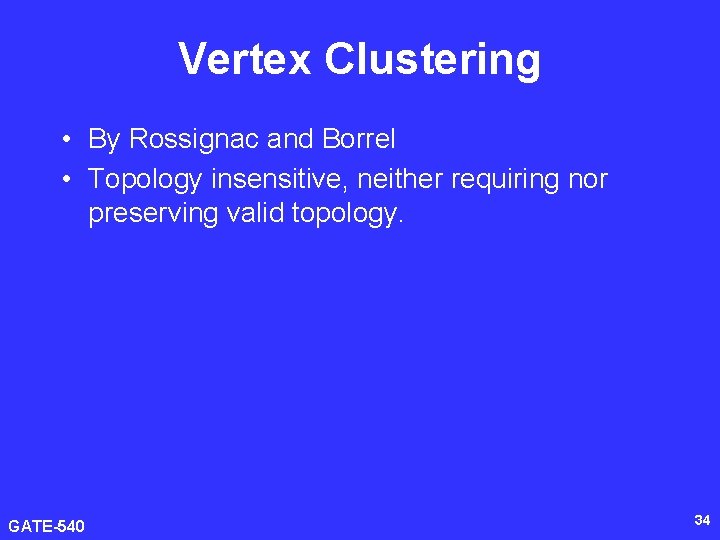 Vertex Clustering

• By Rossignac and Borrel
• Topology insensitive, neither requiring nor preserving valid topology.

GATE-540

34